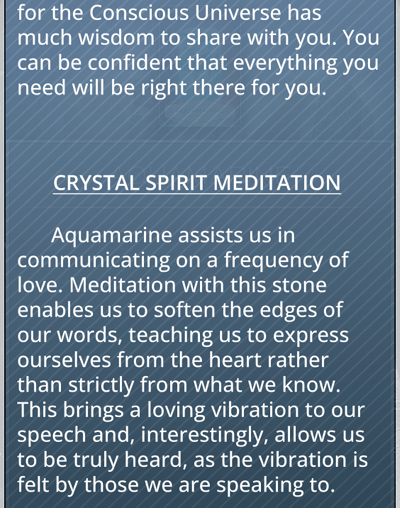 for the Conscious Universe has much wisdom to share with you. You can be confident that everything you need will be right there for you.

CRYSTAL SPIRIT MEDITATION

Aquamarine assists us in communicating on a frequency of love. Meditation with this stone enables us to soften the edges of our words, teaching us to express ourselves from the heart rather than strictly from what we know. This brings a loving vibration to our speech and, interestingly, allows us to be truly heard, as the vibration is felt by those we are speaking to.